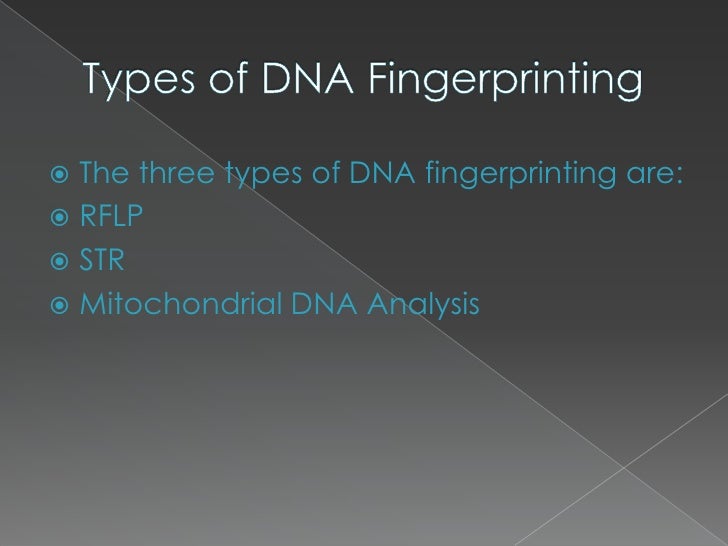 Types of DNA Fingerprinting

• The three types of DNA fingerprinting are:
• RFLP
• STR
• Mitochondrial DNA Analysis